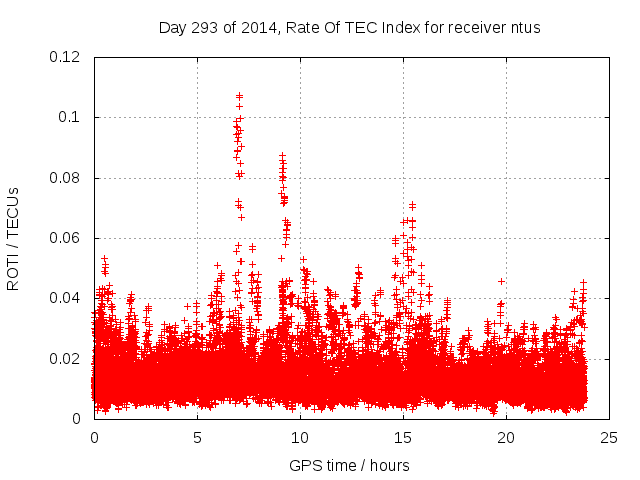 Day 293 of 2014, Rate Of TEC Index for receiver ntus

ROTI / TECUs

0.12
0.1
0.08
0.06
0.04
0.02
0

0
5
10
15
20
25

GPS time / hours